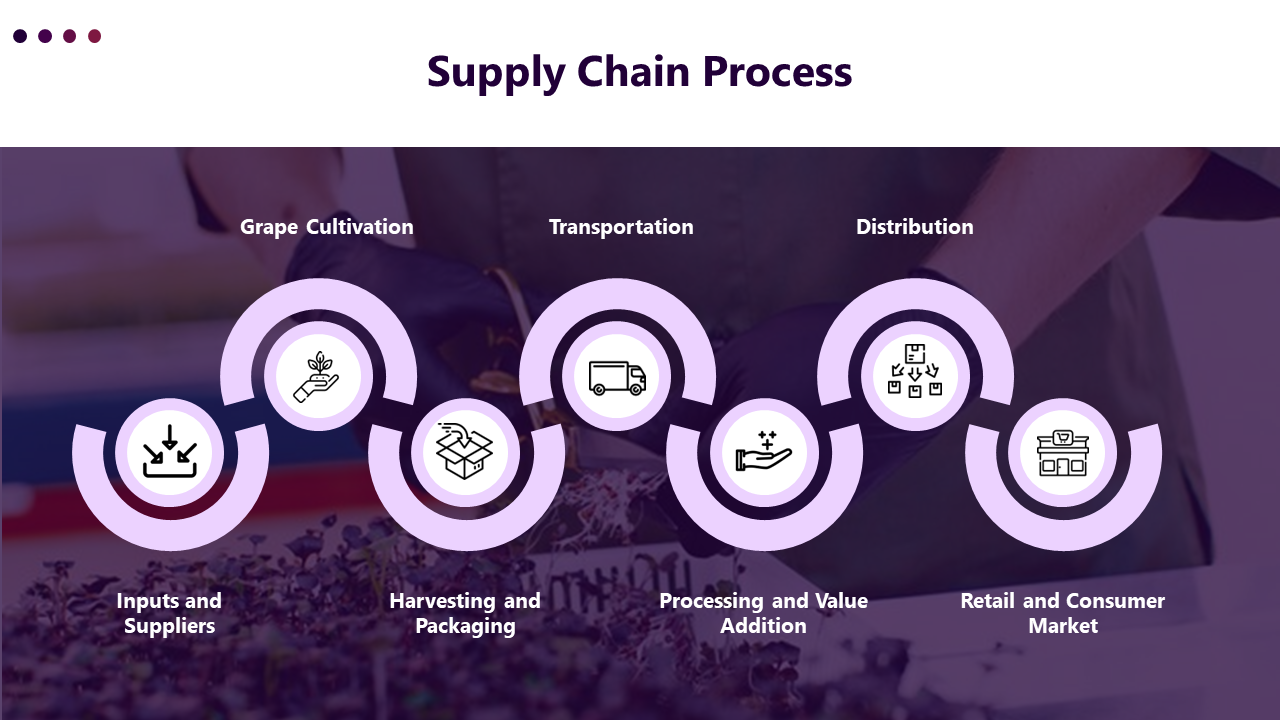 Supply Chain Process

Grape Cultivation

Transportation

Distribution

Inputs and Suppliers

Harvesting and Packaging

Processing and Value Addition

Retail and Consumer Market